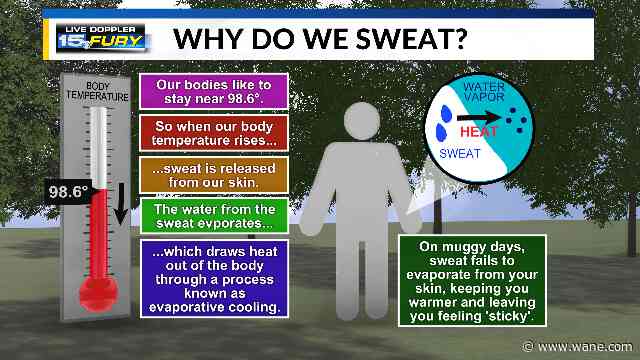 LIVE DOPPLER 15 FURY

WHY DO WE SWEAT?

BODY TEMPERATURE

98.6°

Our bodies like to stay near 98.6°.

So when our body temperature rises...

...sweat is released from our skin.

The water from the sweat evporates...

...which draws heat out of the body through a process known as evaporative cooling.

WATER VAPOR

HEAT

SWEAT

On muggy days, sweat fails to evaporate from your skin, keeping you warmer and leaving you feeling 'sticky'.

© www.wane.com